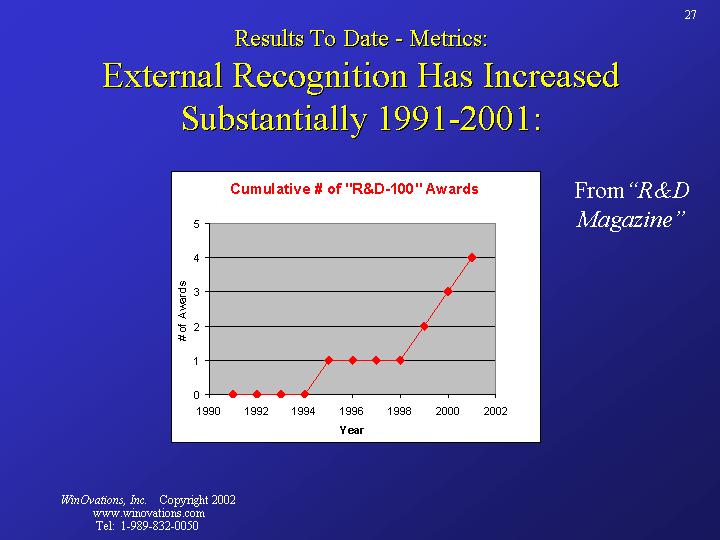 27

Results To Date - Metrics:
External Recognition Has Increased Substantially 1991-2001:

Cumulative # of "R&D-100" Awards

5
4
3
2
1
0

# of Awards

1990 1992 1994 1996 1998 2000 2002

Year

From "R&D Magazine"

WinOvations, Inc. Copyright 2002
www.winovations.com
Tel: 1-989-832-0050